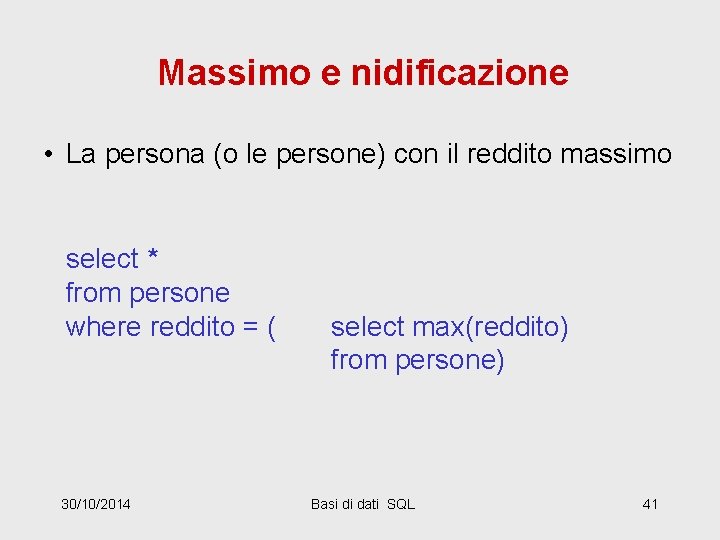 Massimo e nidificazione

• La persona (o le persone) con il reddito massimo

select *
from persone
where reddito = ( select max(reddito)
from persone)

30/10/2014 Basi di dati SQL 41